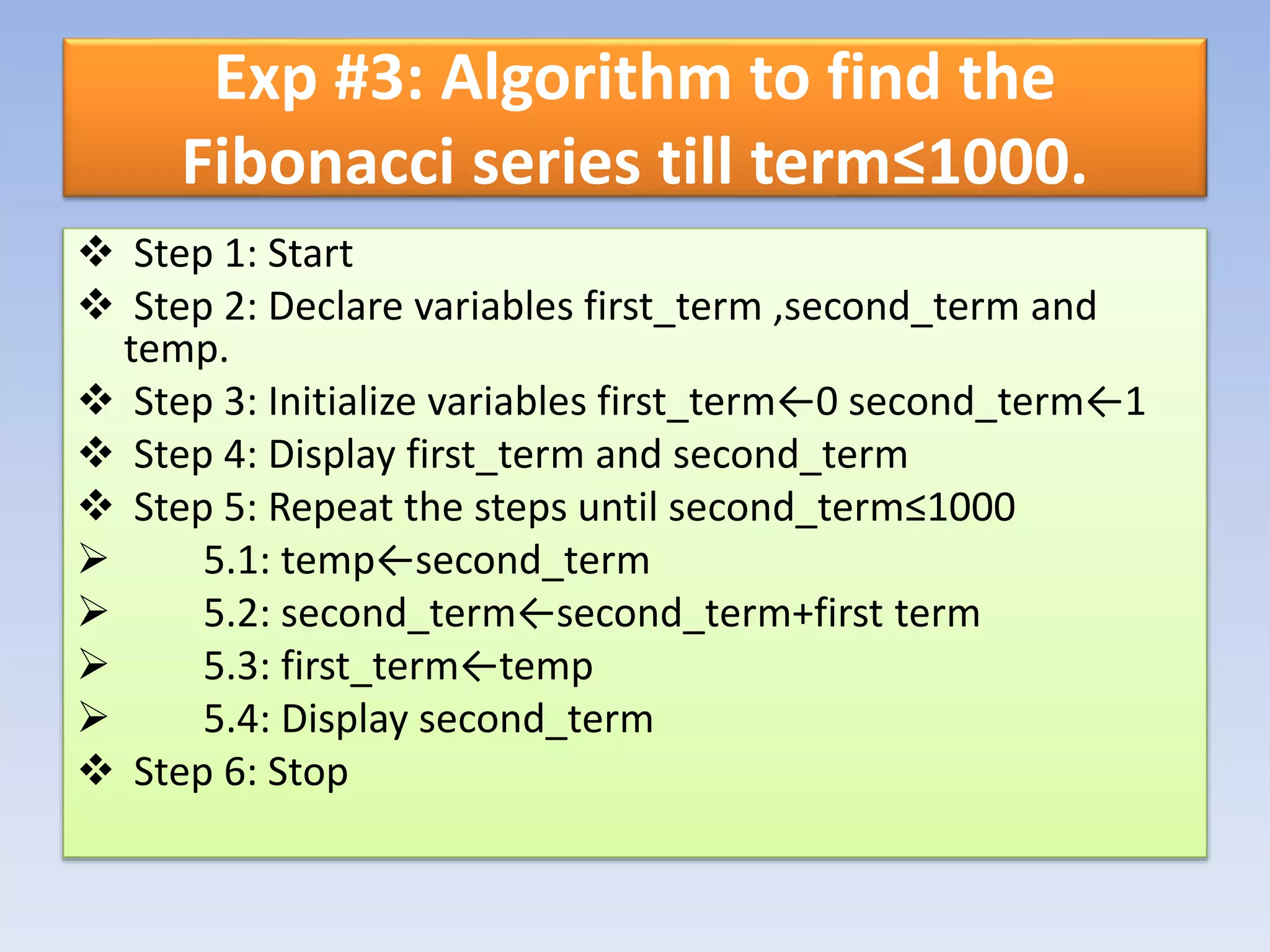 Exp #3: Algorithm to find the Fibonacci series till term≤1000.

❖ Step 1: Start
❖ Step 2: Declare variables first_term ,second_term and temp.
❖ Step 3: Initialize variables first_term←0 second_term←1
❖ Step 4: Display first_term and second_term
❖ Step 5: Repeat the steps until second_term≤1000
➢ 5.1: temp←second_term
➢ 5.2: second_term←second_term+first term
➢ 5.3: first_term←temp
➢ 5.4: Display second_term
❖ Step 6: Stop